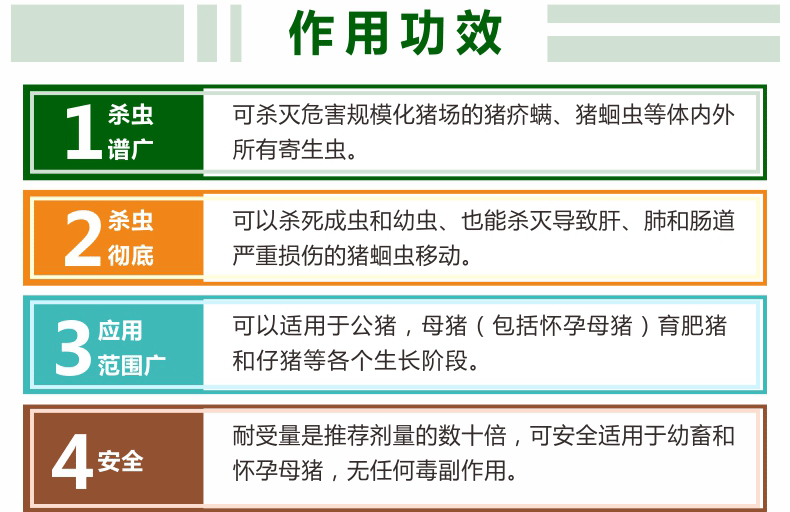 作用功效

1 杀虫谱广
可杀灭危害规模化猪场的猪疥螨、猪蛔虫等体内外所有寄生虫。

2 杀虫彻底
可以杀死成虫和幼虫、也能杀灭导致肝、肺和肠道严重损伤的猪蛔虫移动。

3 应用范围广
可以适用于公猪，母猪（包括怀孕母猪）育肥猪和仔猪等各个生长阶段。

4 安全
耐受量是推荐剂量的数十倍，可安全适用于幼畜和怀孕母猪，无任何毒副作用。